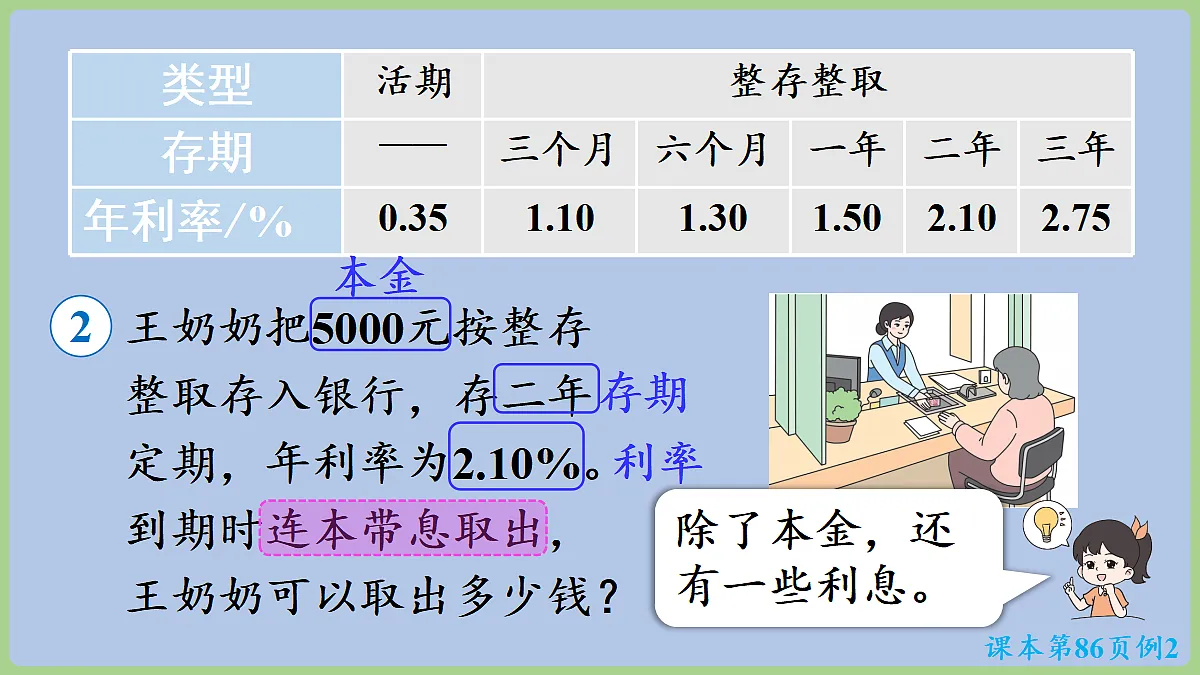 | 类型 | 活期 | 整存整取 | | | | |
|---|---|---|---|---|---|---|
| 存期 | —— | 三个月 | 六个月 | 一年 | 二年 | 三年 |
| 年利率/% | 0.35 | 1.10 | 1.30 | 1.50 | 2.10 | 2.75 |

本金

2 王奶奶把5000元按整存整取存入银行，存二年存期定期，年利率为2.10%。利率到期时连本带息取出，王奶奶可以取出多少钱？

除了本金，还有一些利息。

课本第86页例2